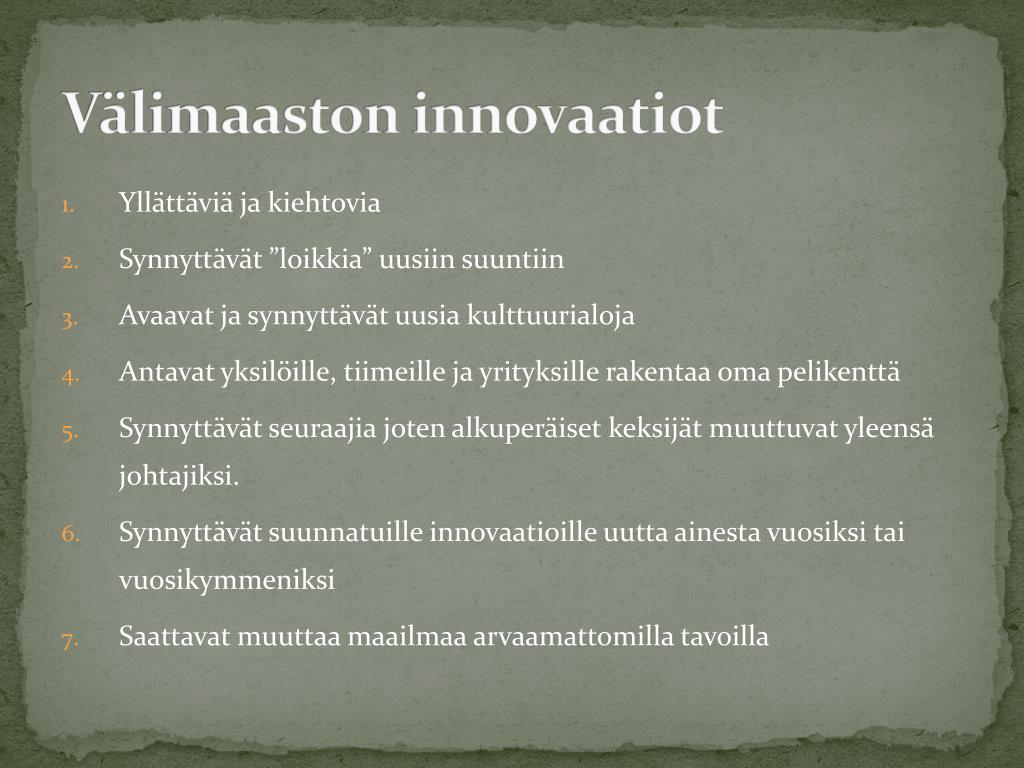 Välimaaston innovaatiot

1. Yllättäviä ja kiehtovia
2. Synnyttävät ”loikkia” uusiin suuntiin
3. Avaavat ja synnyttävät uusia kulttuurialoja
4. Antavat yksilöille, tiimeille ja yrityksille rakentaa oma pelikenttä
5. Synnyttävät seuraajia joten alkuperäiset keksijät muuttuvat yleensä johtajiksi.
6. Synnyttävät suunnatuille innovaatioille uutta ainesta vuosiksi tai vuosikymmeniksi
7. Saattavat muuttaa maailmaa arvaamattomilla tavoilla